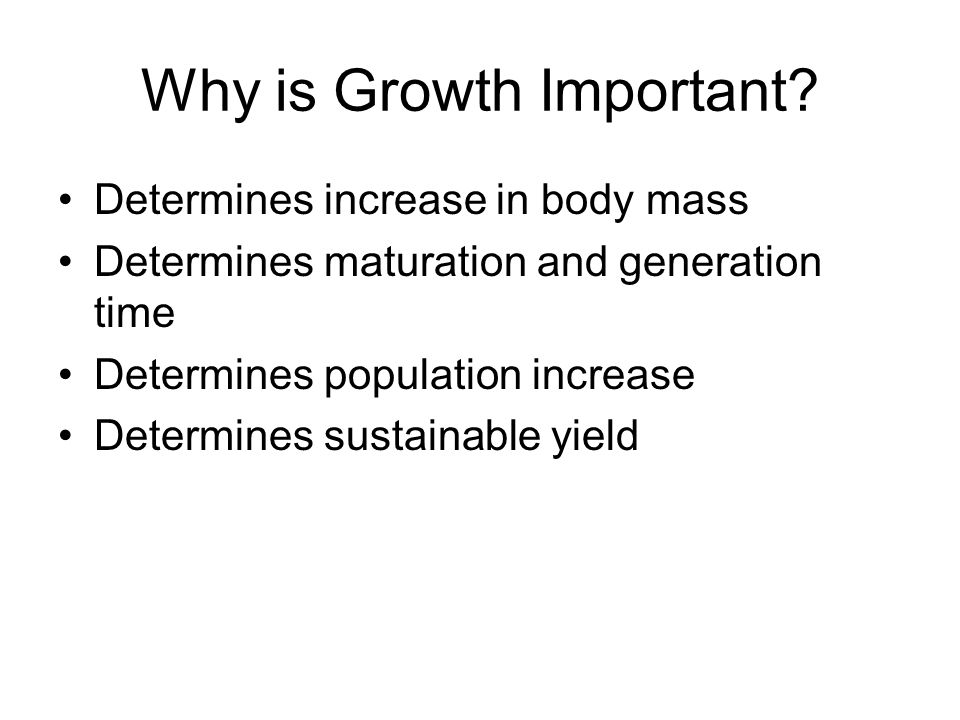 Why is Growth Important?

• Determines increase in body mass
• Determines maturation and generation time
• Determines population increase
• Determines sustainable yield